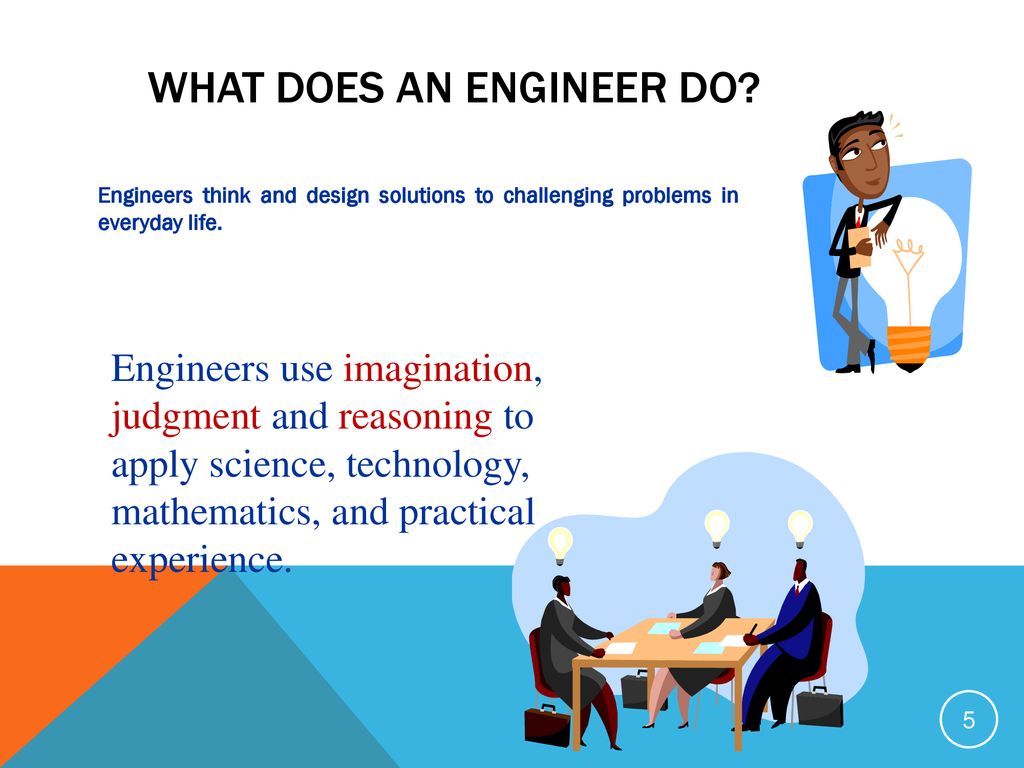 WHAT DOES AN ENGINEER DO?

Engineers think and design solutions to challenging problems in everyday life.

Engineers use imagination, judgment and reasoning to apply science, technology, mathematics, and practical experience.

5